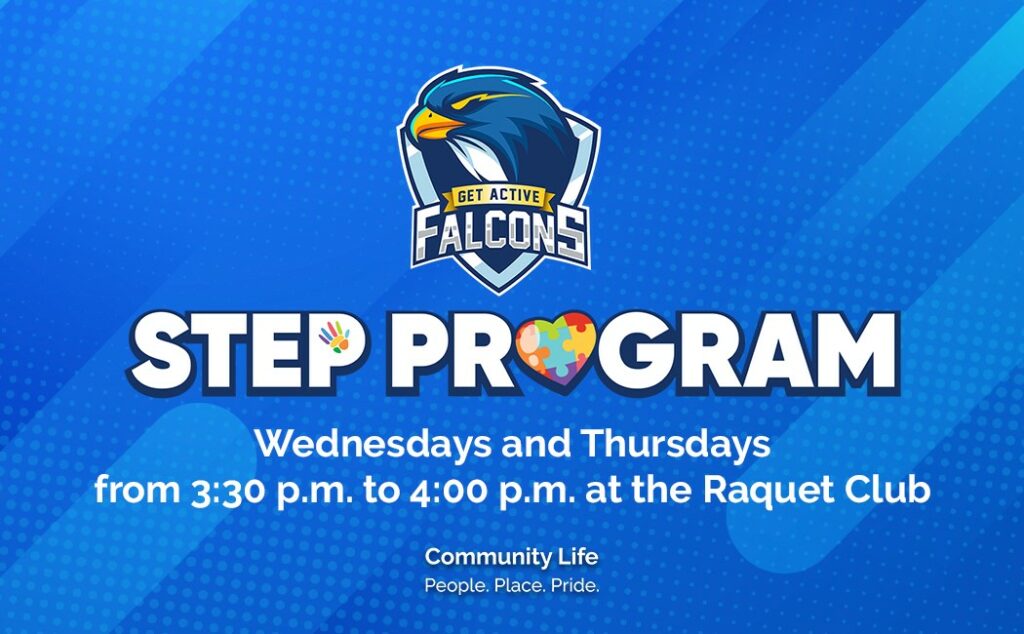 GET ACTIVE
FALCONS

STEP PROGRAM

Wednesdays and Thursdays
from 3:30 p.m. to 4:00 p.m. at the Raquet Club

Community Life
People. Place. Pride.